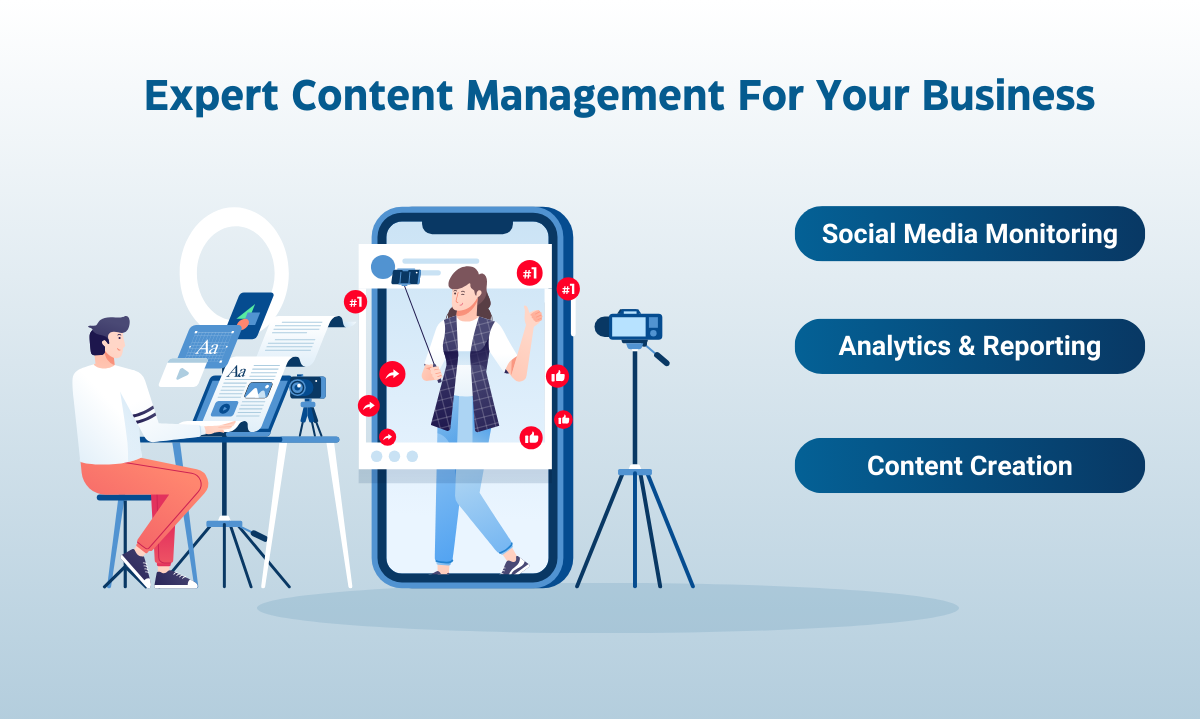 Expert Content Management For Your Business

Aa

Aa

#1

#1

#1

Social Media Monitoring

Analytics & Reporting

Content Creation